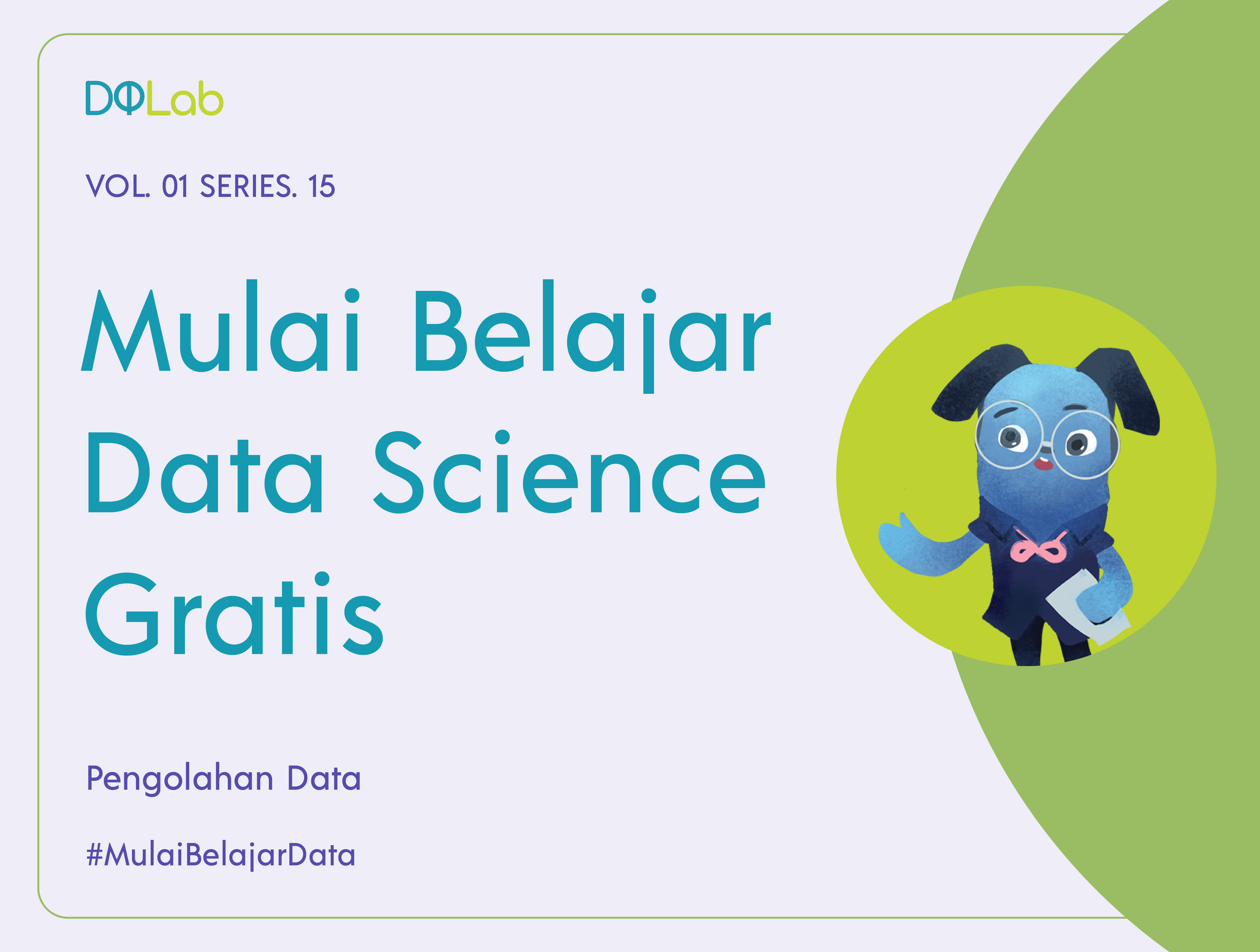 DQLab

VOL. 01 SERIES. 15

Mulai Belajar Data Science Gratis

Pengolahan Data

#MulaiBelajarData